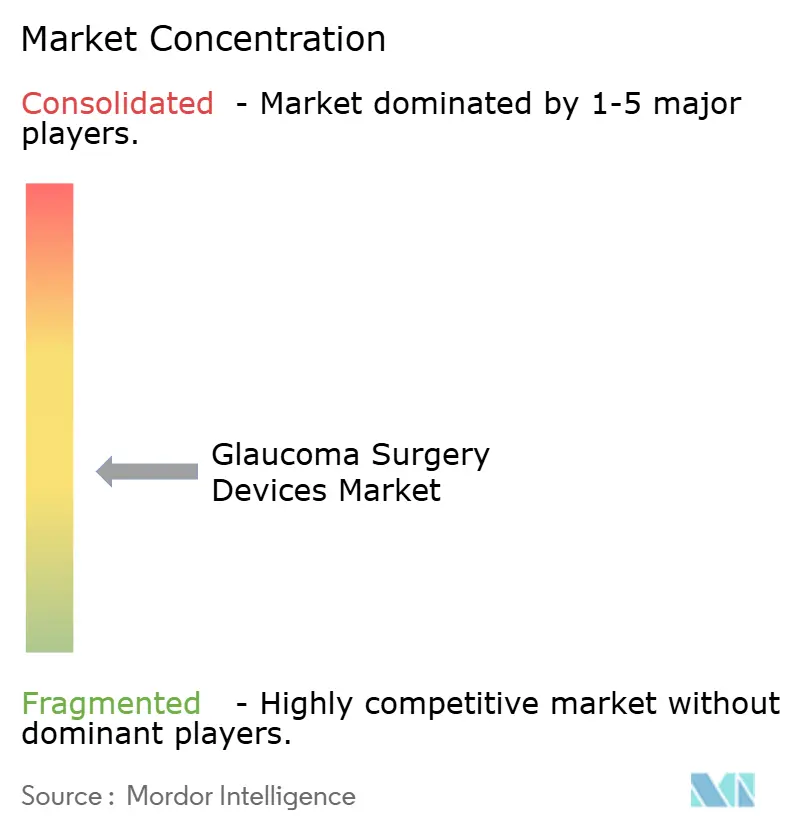 Market Concentration

Consolidated - Market dominated by 1-5 major players.

Glaucoma Surgery Devices Market

Fragmented - Highly competitive market without dominant players.

Source : Mordor Intelligence